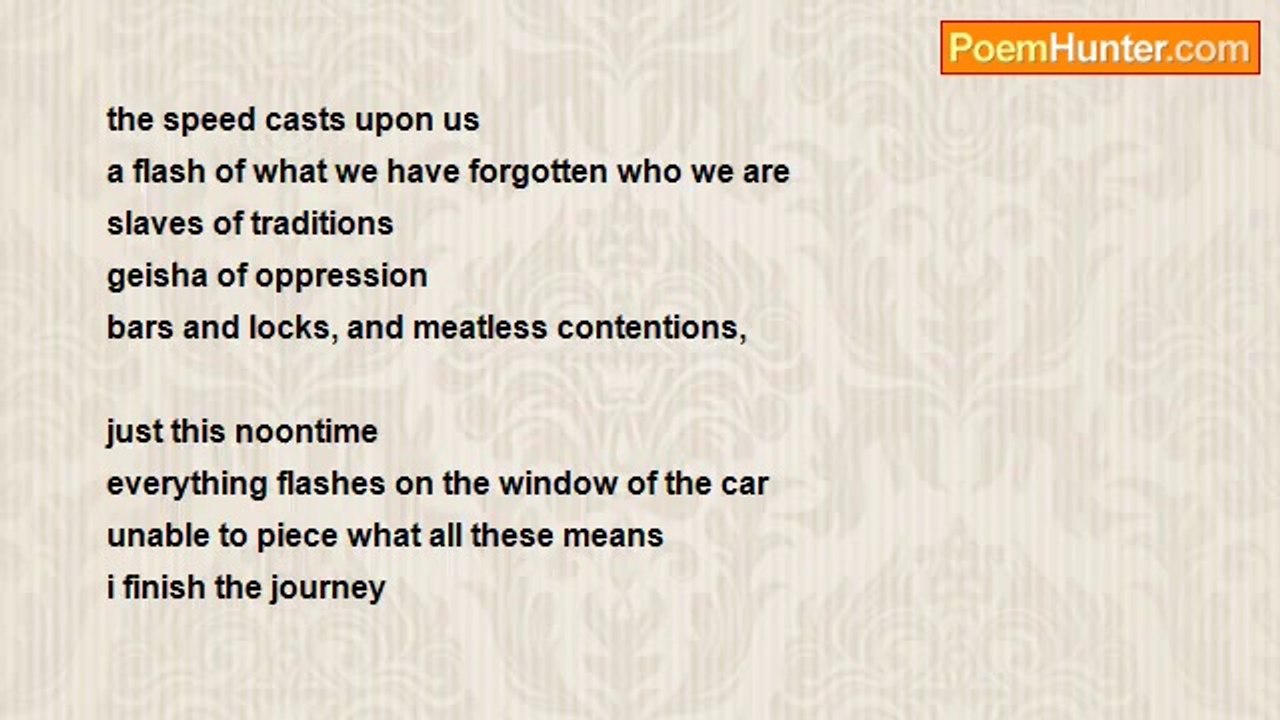 PoemHunter.com

the speed casts upon us
a flash of what we have forgotten who we are
slaves of traditions
geisha of oppression
bars and locks, and meatless contentions,

just this noontime
everything flashes on the window of the car
unable to piece what all these means
i finish the journey